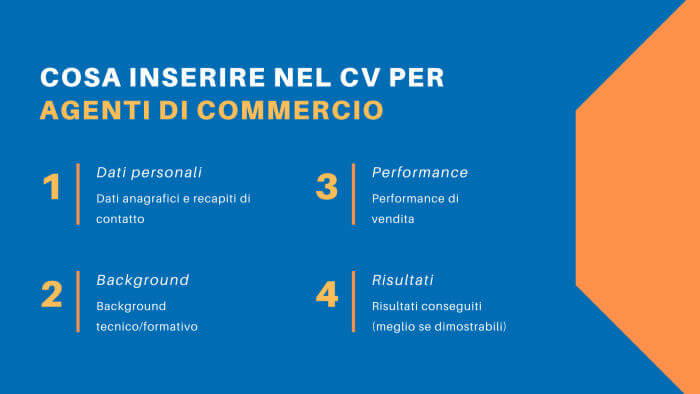 COSA INSERIRE NEL CV PER
AGENTI DI COMMERCIO

1
Dati personali
Dati anagrafici e recapiti di contatto

2
Background
Background tecnico/formativo

3
Performance
Performance di vendita

4
Risultati
Risultati conseguiti (meglio se dimostrabili)